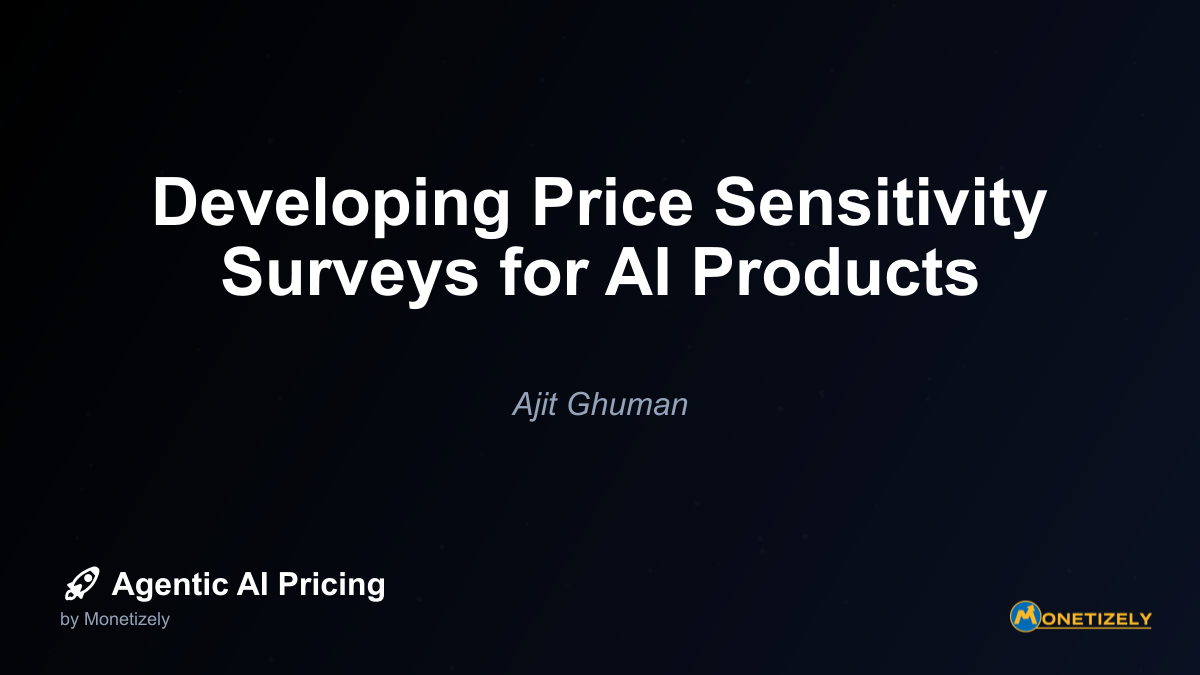 Developing Price Sensitivity Surveys for AI Products

Ajit Ghuman

Agentic AI Pricing
by Monetizely

MONETIZELY